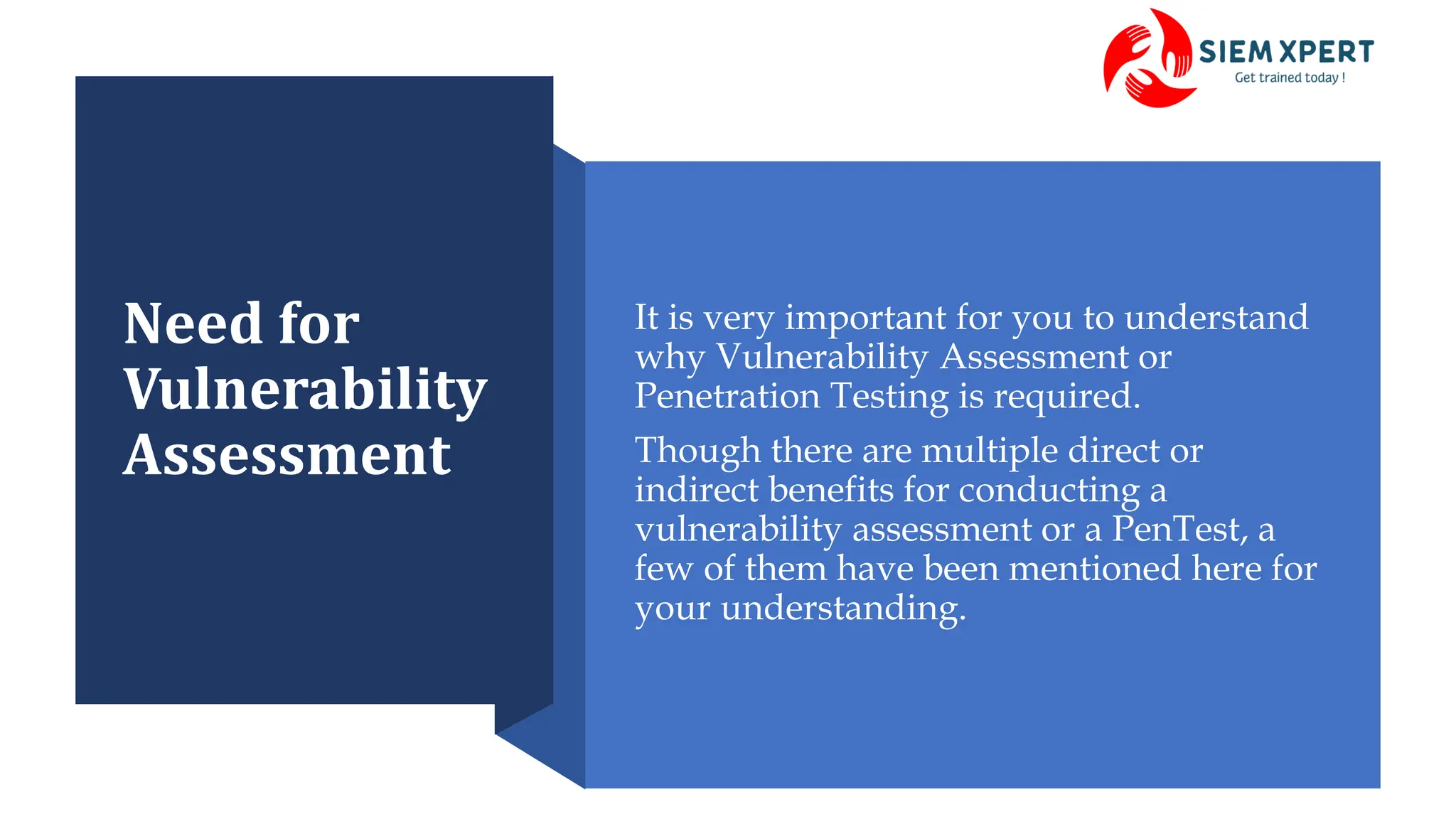 SIEM XPERT
Get trained today !

Need for Vulnerability Assessment

It is very important for you to understand why Vulnerability Assessment or Penetration Testing is required.

Though there are multiple direct or indirect benefits for conducting a vulnerability assessment or a PenTest, a few of them have been mentioned here for your understanding.